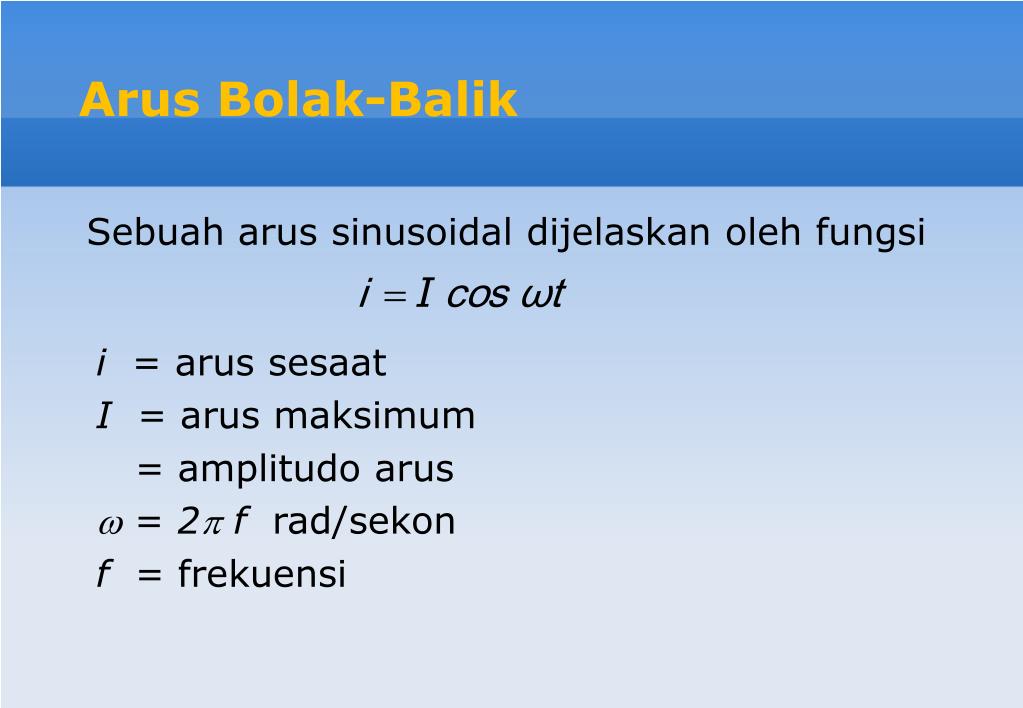 Arus Bolak-Balik

Sebuah arus sinusoidal dijelaskan oleh fungsi

$i = I \cos \omega t$

$i$ = arus sesaat
$I$ = arus maksimum
= amplitudo arus
$\omega = 2\pi f$ rad/sekon
$f$ = frekuensi